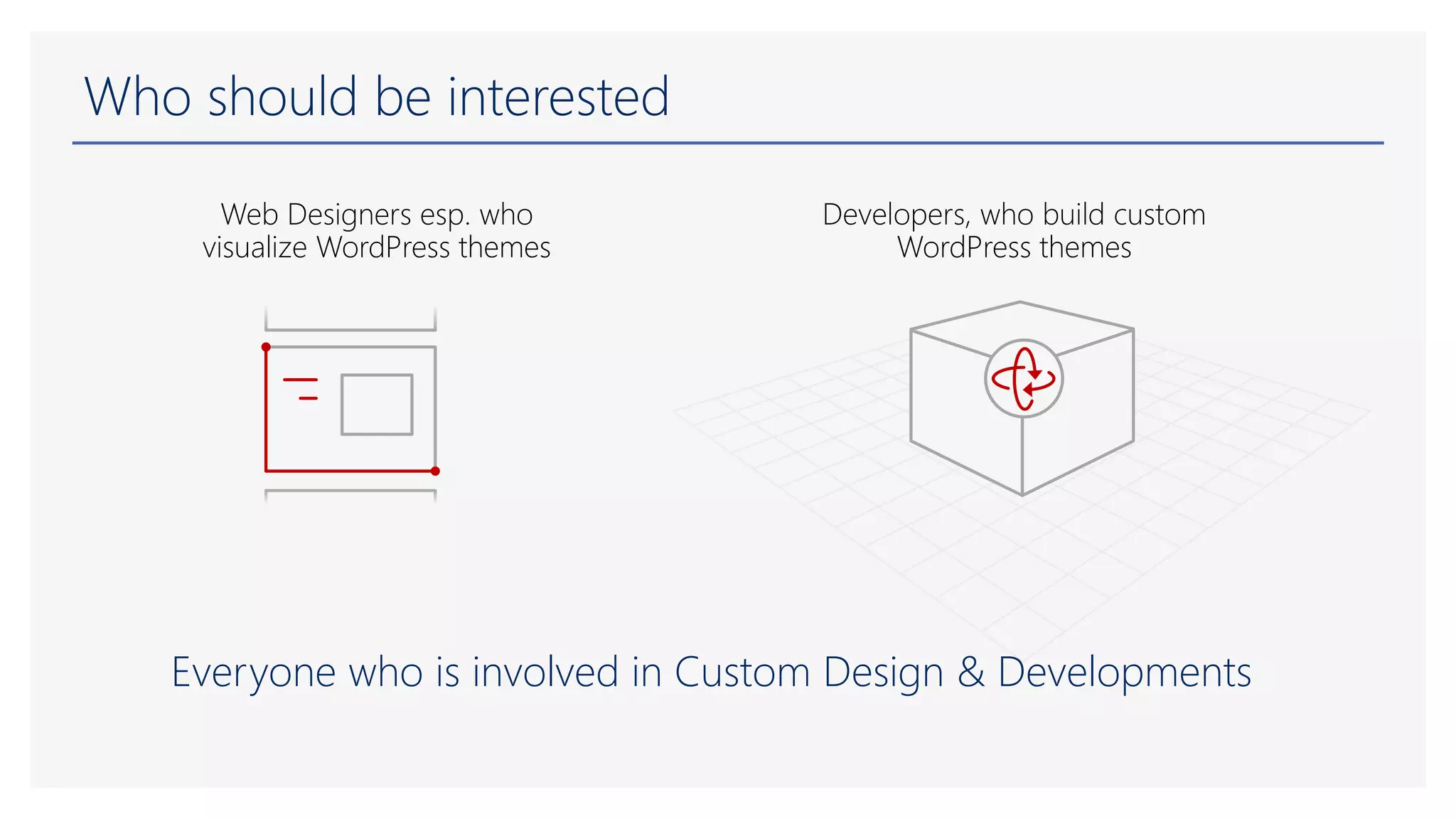 Who should be interested

Web Designers esp. who visualize WordPress themes

Developers, who build custom WordPress themes

Everyone who is involved in Custom Design & Developments